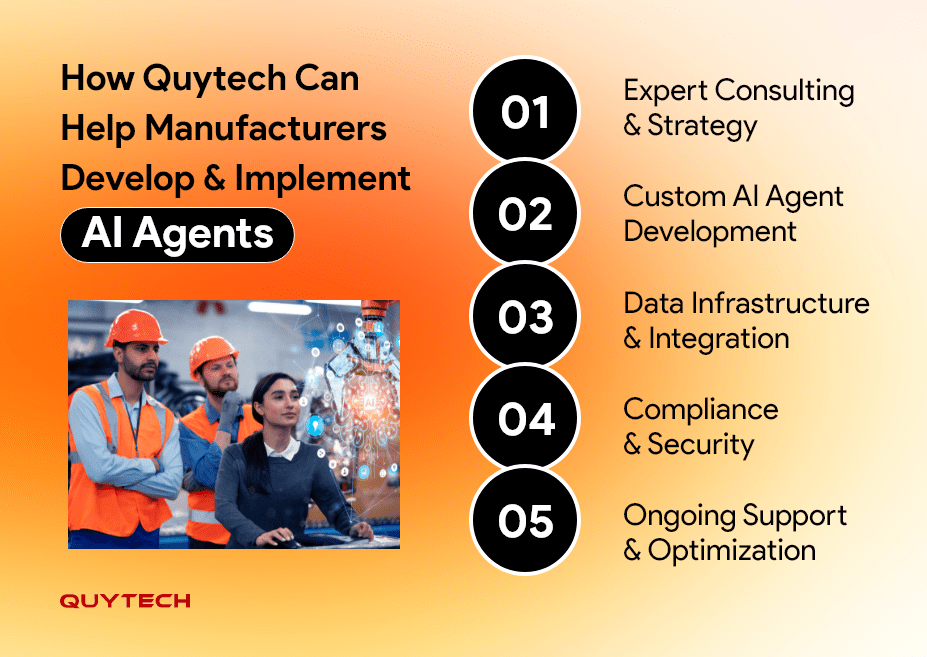 How Quytech Can Help Manufacturers Develop & Implement AI Agents

01 Expert Consulting & Strategy

02 Custom AI Agent Development

03 Data Infrastructure & Integration

04 Compliance & Security

05 Ongoing Support & Optimization

QUYTECH